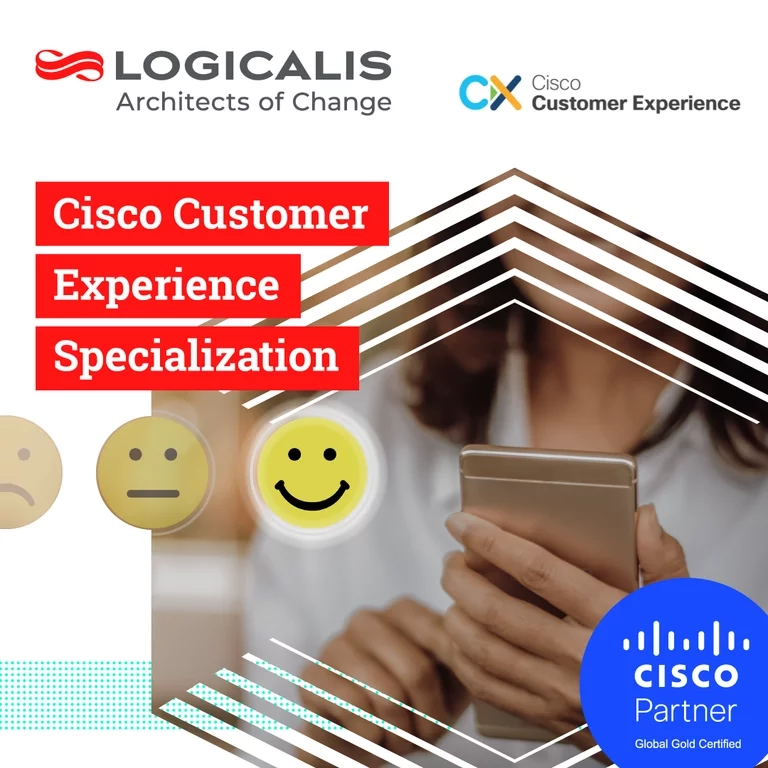 LOGICALIS
Architects of Change

CX Cisco
Customer Experience

Cisco Customer Experience Specialization

CISCO
Partner
Global Gold Certified